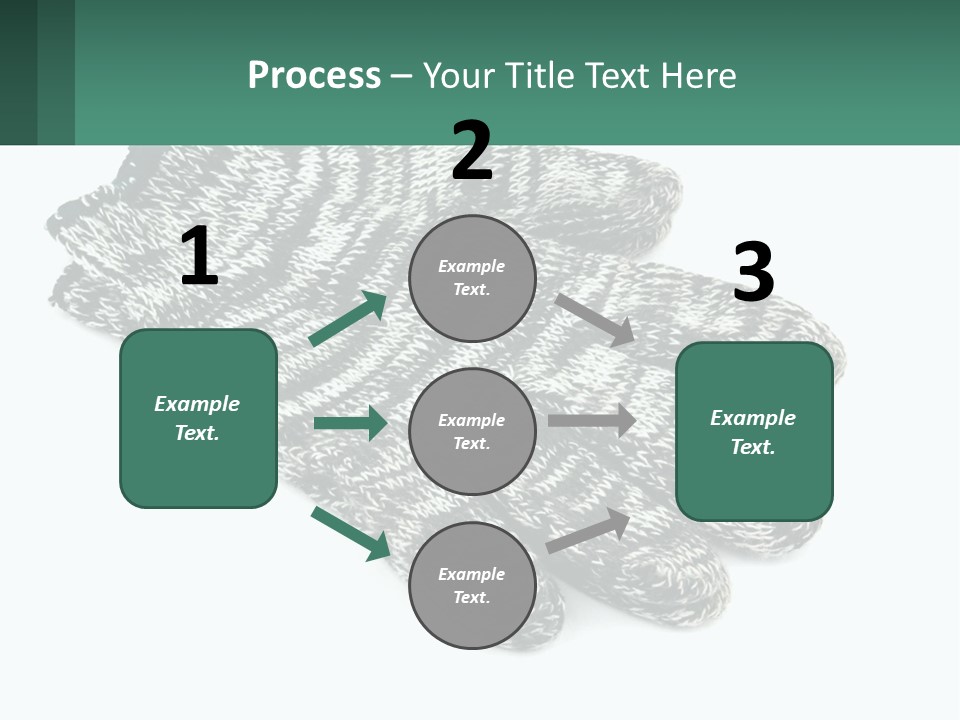 Process – Your Title Text Here

1

Example Text.

2

Example Text.

Example Text.

Example Text.

3

Example Text.